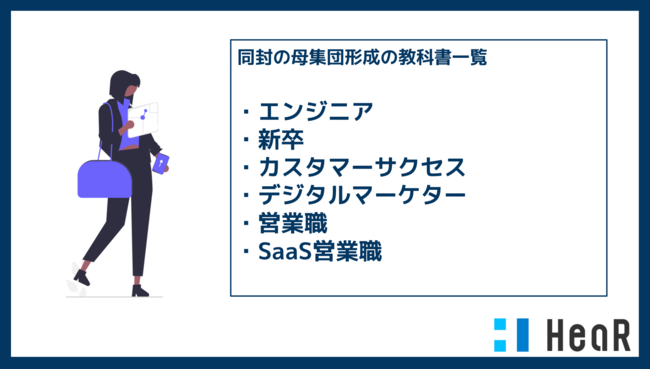 同封の母集団形成の教科書一覧

・エンジニア
・新卒
・カスタマーサクセス
・デジタルマーケター
・営業職
・SaaS営業職

HeaR